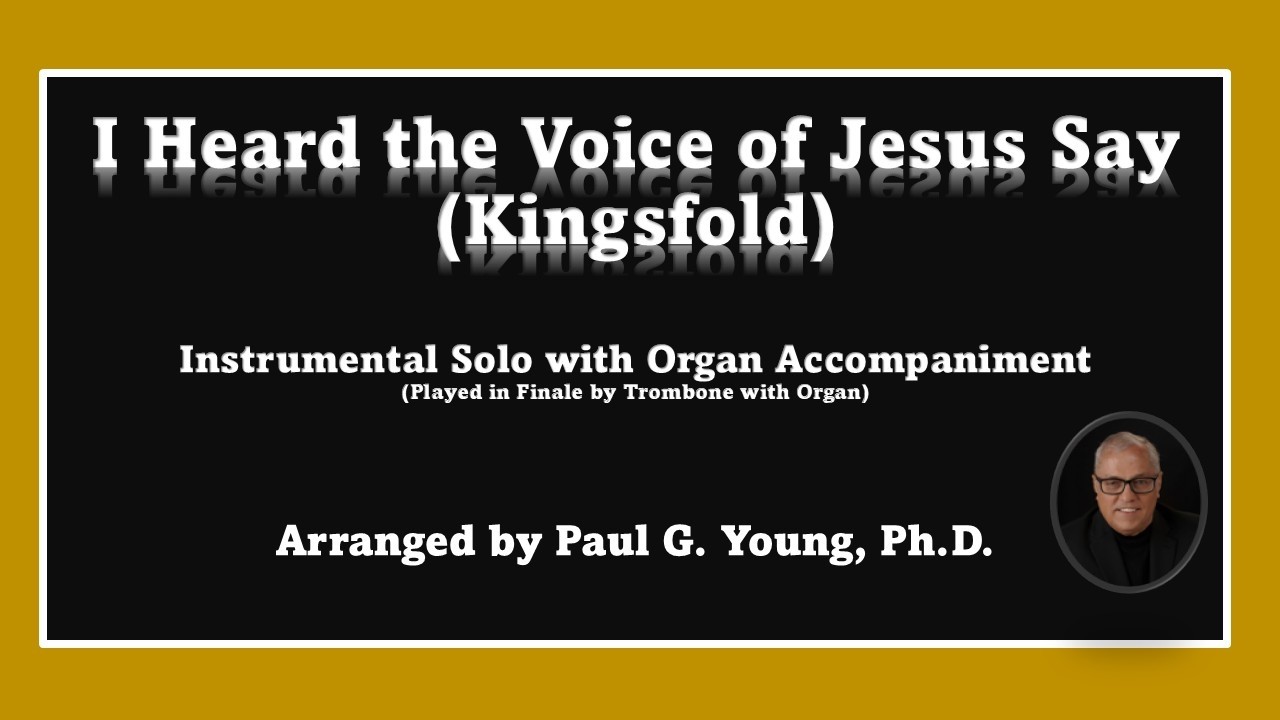 I Heard the Voice of Jesus Say
(Kingsfold)

Instrumental Solo with Organ Accompaniment
(Played in Finale by Trombone with Organ)

Arranged by Paul G. Young, Ph.D.